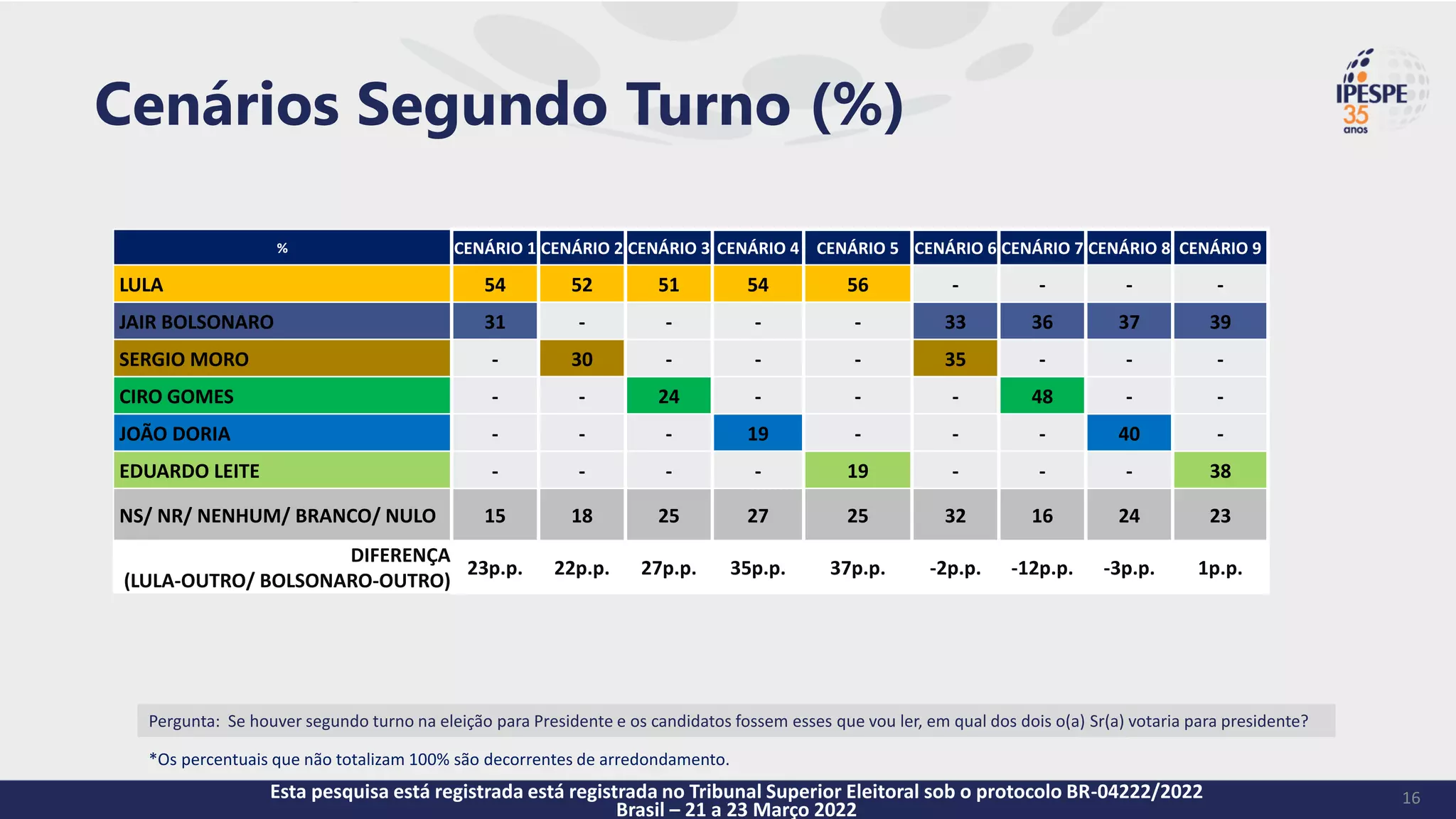 Cenários Segundo Turno (%)

IPESPE 35 anos

| % | CENÁRIO 1 | CENÁRIO 2 | CENÁRIO 3 | CENÁRIO 4 | CENÁRIO 5 | CENÁRIO 6 | CENÁRIO 7 | CENÁRIO 8 | CENÁRIO 9 |
|---|---|---|---|---|---|---|---|---|---|
| LULA | 54 | 52 | 51 | 54 | 56 | - | - | - | - |
| JAIR BOLSONARO | 31 | - | - | - | - | 33 | 36 | 37 | 39 |
| SERGIO MORO | - | 30 | - | - | - | 35 | - | - | - |
| CIRO GOMES | - | - | 24 | - | - | - | 48 | - | - |
| JOÃO DORIA | - | - | - | 19 | - | - | - | 40 | - |
| EDUARDO LEITE | - | - | - | - | 19 | - | - | - | 38 |
| NS/ NR/ NENHUM/ BRANCO/ NULO | 15 | 18 | 25 | 27 | 25 | 32 | 16 | 24 | 23 |
| DIFERENÇA (LULA-OUTRO/ BOLSONARO-OUTRO) | 23p.p. | 22p.p. | 27p.p. | 35p.p. | 37p.p. | -2p.p. | -12p.p. | -3p.p. | 1p.p. |

Pergunta: Se houver segundo turno na eleição para Presidente e os candidatos fossem esses que vou ler, em qual dos dois o(a) Sr(a) votaria para presidente?

*Os percentuais que não totalizam 100% são decorrentes de arredondamento.

Esta pesquisa está registrada está registrada no Tribunal Superior Eleitoral sob o protocolo BR-04222/2022
Brasil – 21 a 23 Março 2022

16